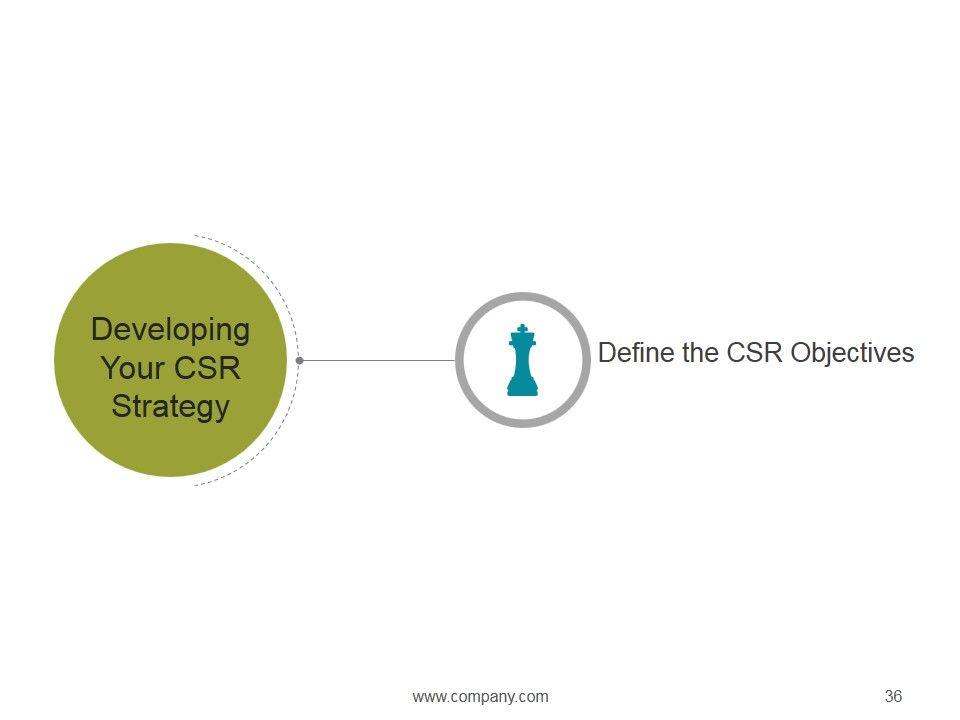 Developing Your CSR Strategy

Define the CSR Objectives

www.company.com

36